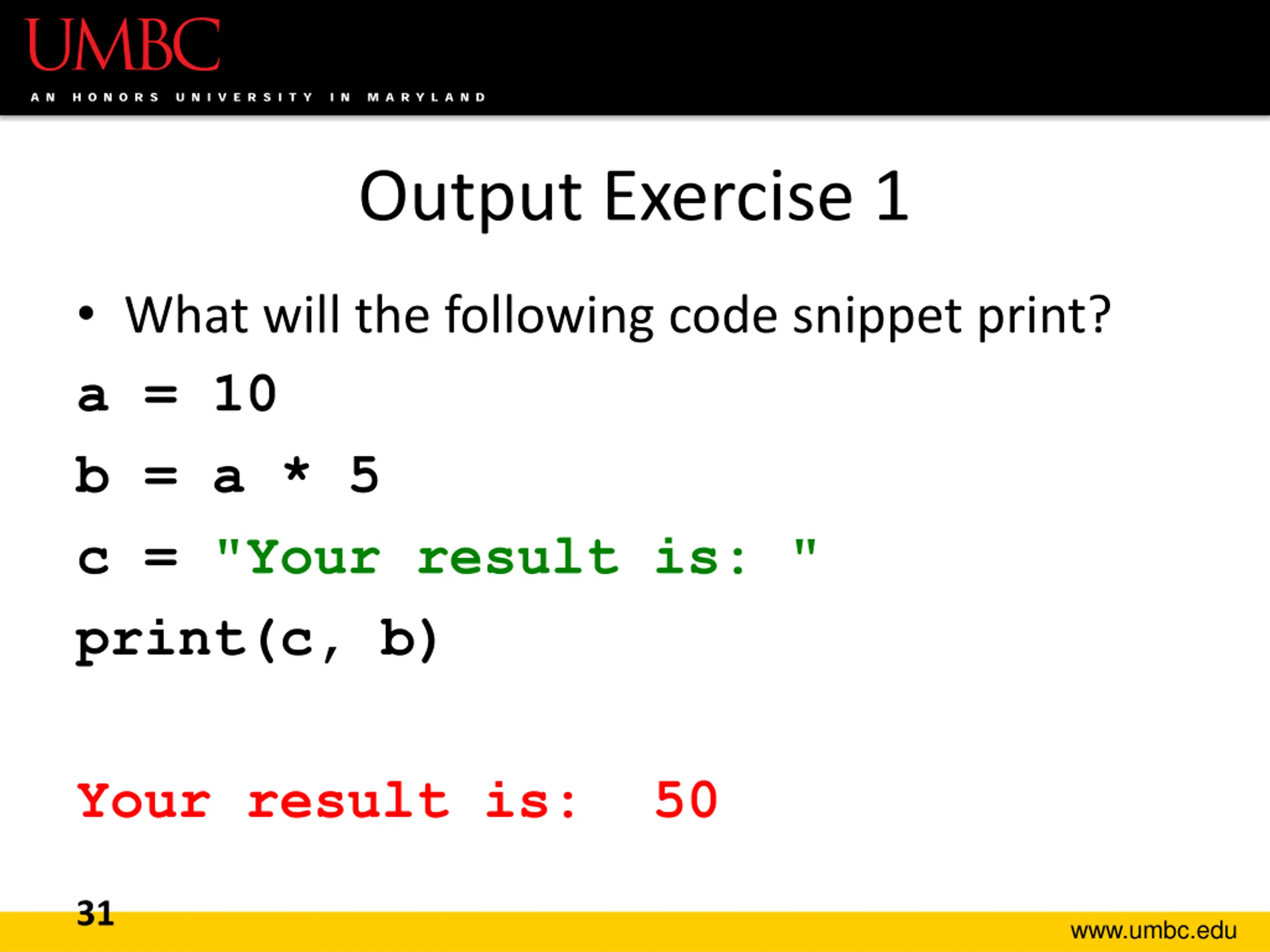 UMBC
AN HONORS UNIVERSITY IN MARYLAND

Output Exercise 1

• What will the following code snippet print?

a = 10
b = a * 5
c = "Your result is: "
print(c, b)

Your result is:  50

31

www.umbc.edu